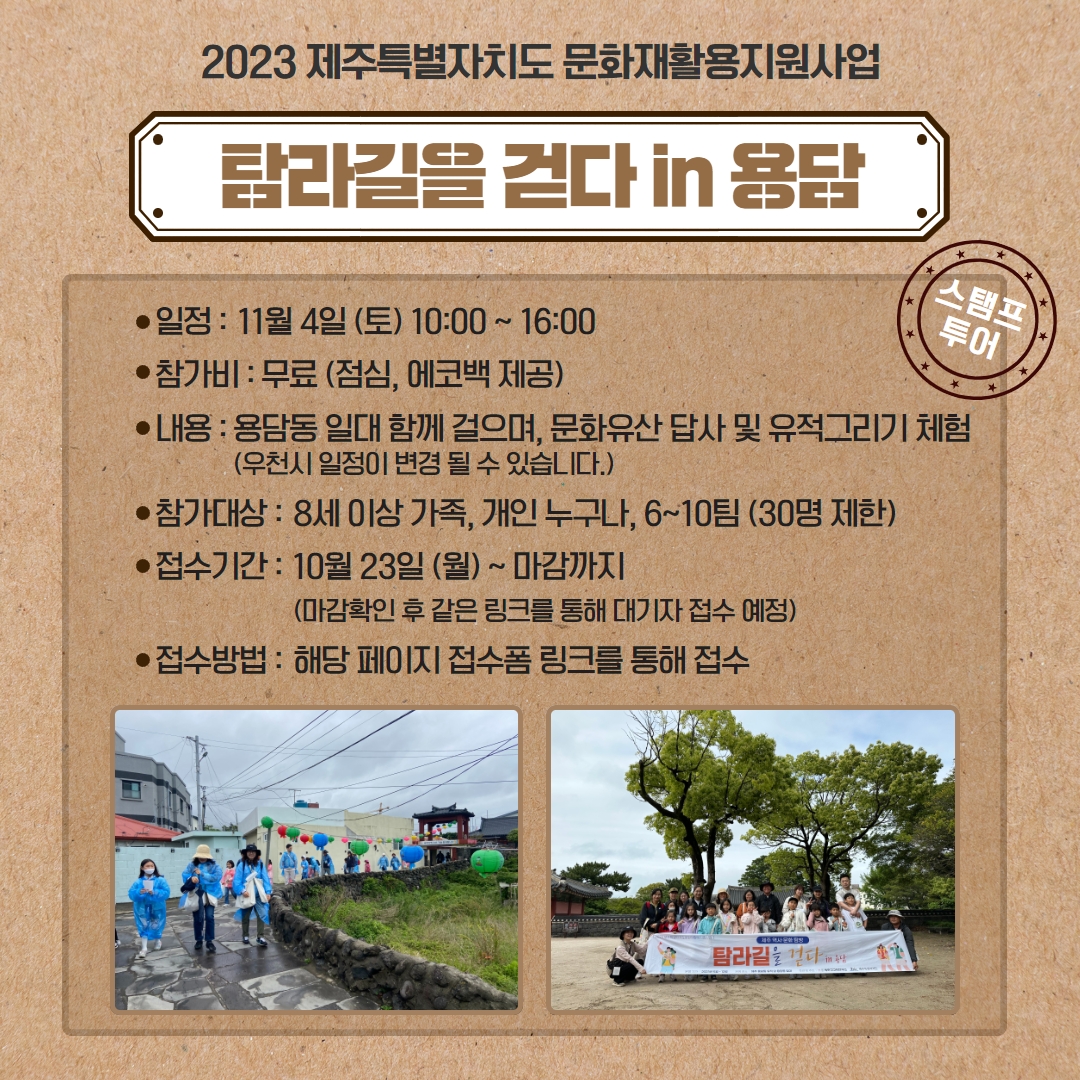 2023 제주특별자치도 문화재활용지원사업

탐라길을 걷다 in 용담

스탬프 투어

● 일정 : 11월 4일 (토) 10:00 ~ 16:00

● 참가비 : 무료 (점심, 에코백 제공)

● 내용 : 용담동 일대 함께 걸으며, 문화유산 답사 및 유적그리기 체험 (우천시 일정이 변경 될 수 있습니다.)

● 참가대상 : 8세 이상 가족, 개인 누구나, 6~10팀 (30명 제한)

● 접수기간 : 10월 23일 (월) ~ 마감까지 (마감확인 후 같은 링크를 통해 대기자 접수 예정)

● 접수방법 : 해당 페이지 접수폼 링크를 통해 접수

탐라길을 걷다 in 용담